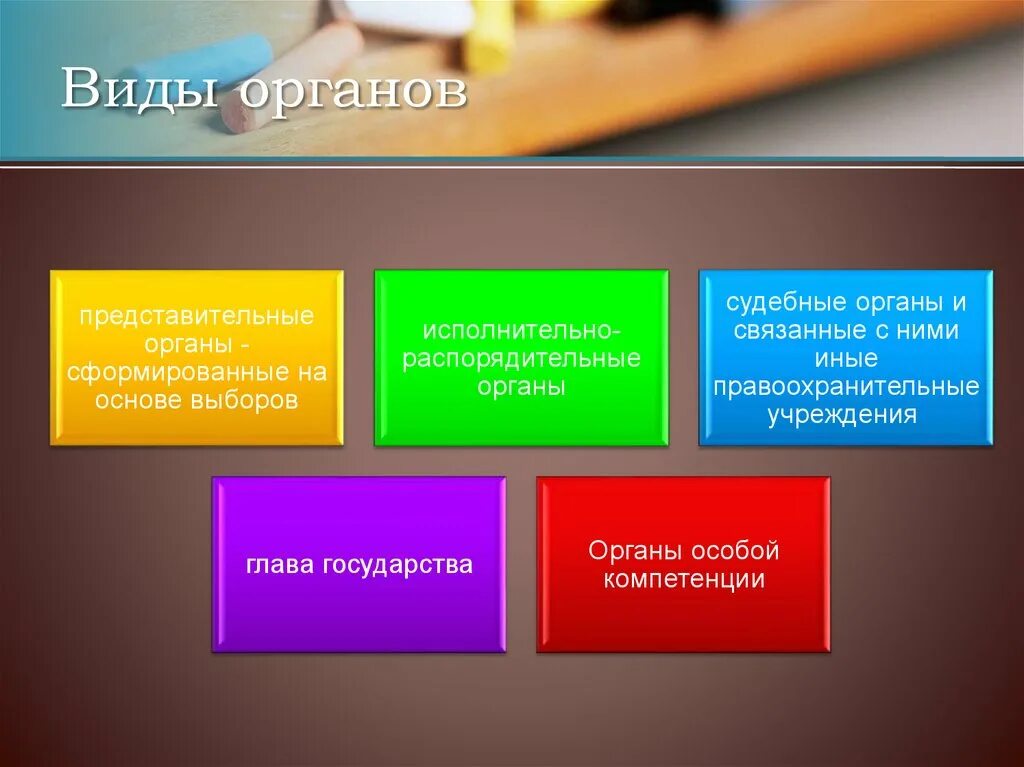 Виды органов

представительные органы - сформированные на основе выборов

исполнительно-распорядительные органы

судебные органы и связанные с ними иные правоохранительные учреждения

глава государства

Органы особой компетенции